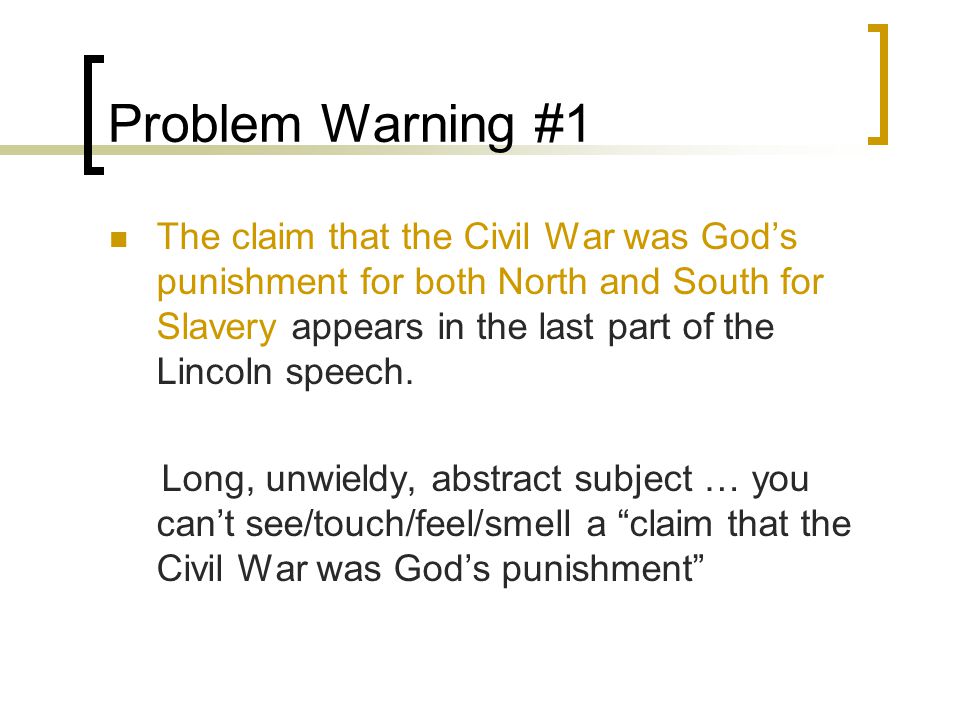 Problem Warning #1

The claim that the Civil War was God’s punishment for both North and South for Slavery appears in the last part of the Lincoln speech.

Long, unwieldy, abstract subject … you can’t see/touch/feel/smell a “claim that the Civil War was God’s punishment”